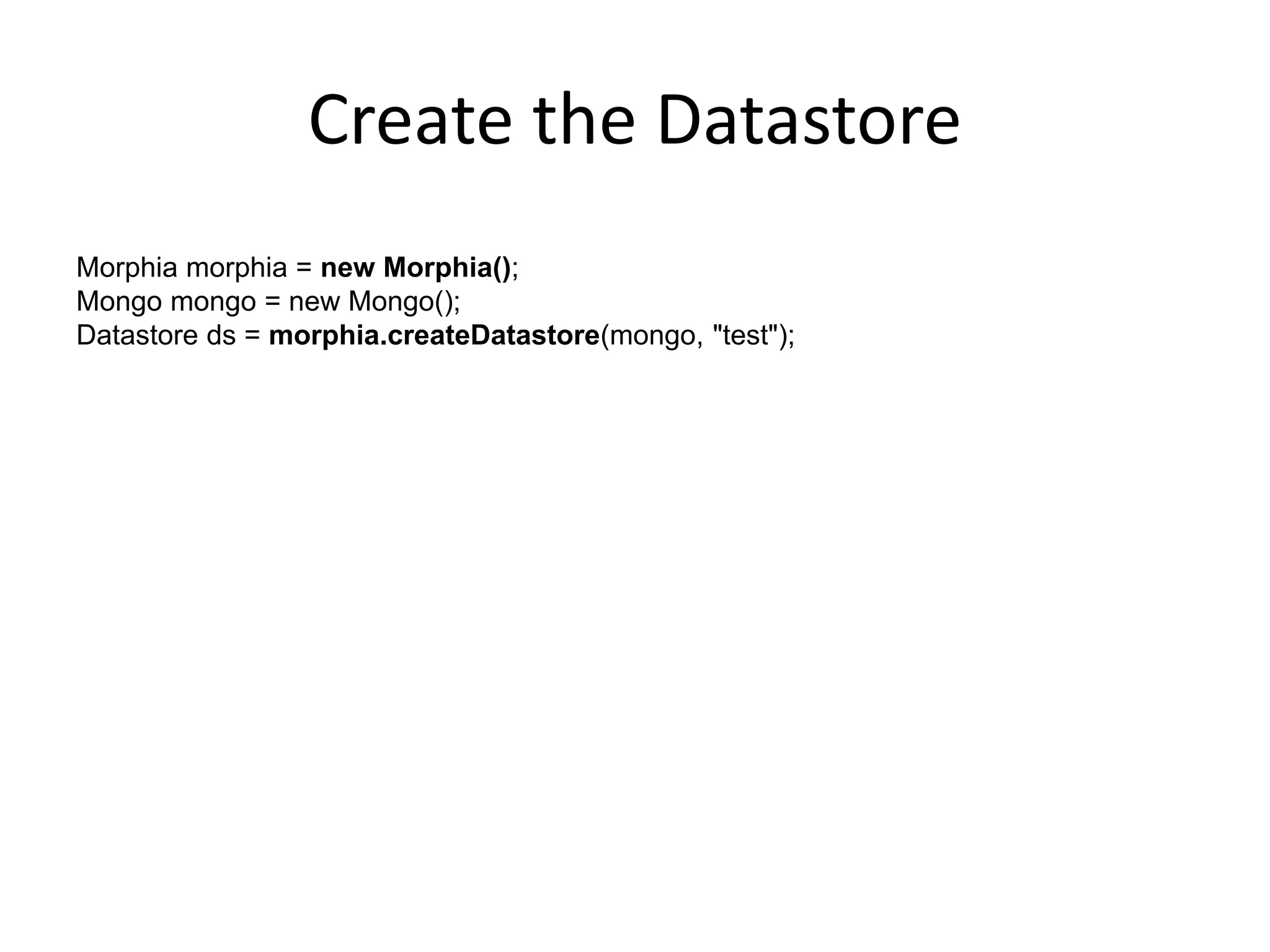 Create the Datastore

Morphia morphia = new Morphia();
Mongo mongo = new Mongo();
Datastore ds = morphia.createDatastore(mongo, "test");